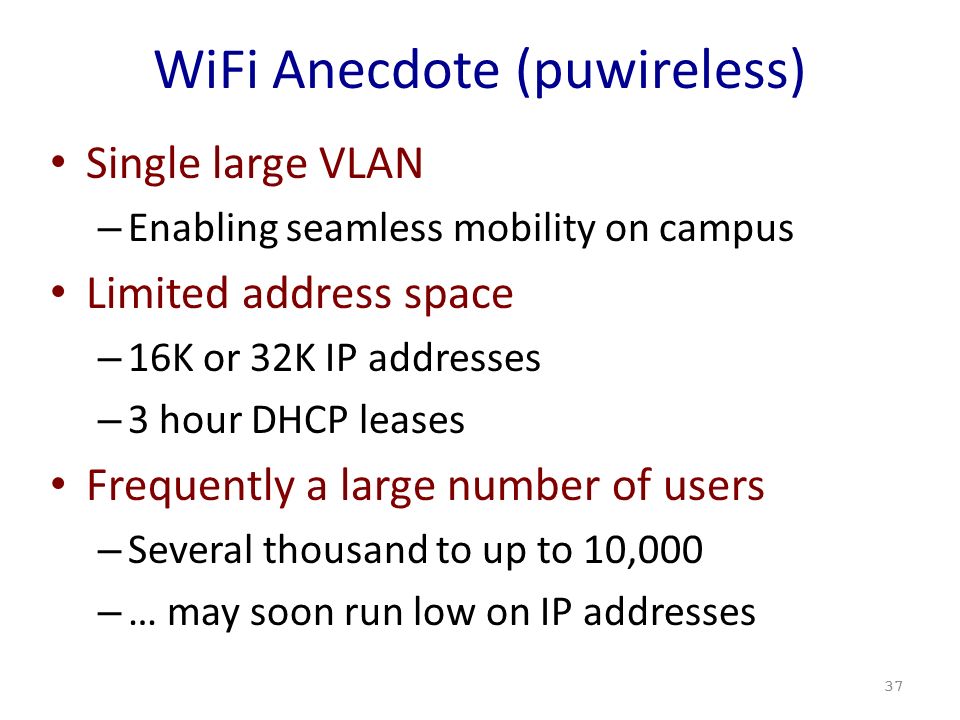 WiFi Anecdote (puwireless)

• Single large VLAN
– Enabling seamless mobility on campus
• Limited address space
– 16K or 32K IP addresses
– 3 hour DHCP leases
• Frequently a large number of users
– Several thousand to up to 10,000
– … may soon run low on IP addresses

37